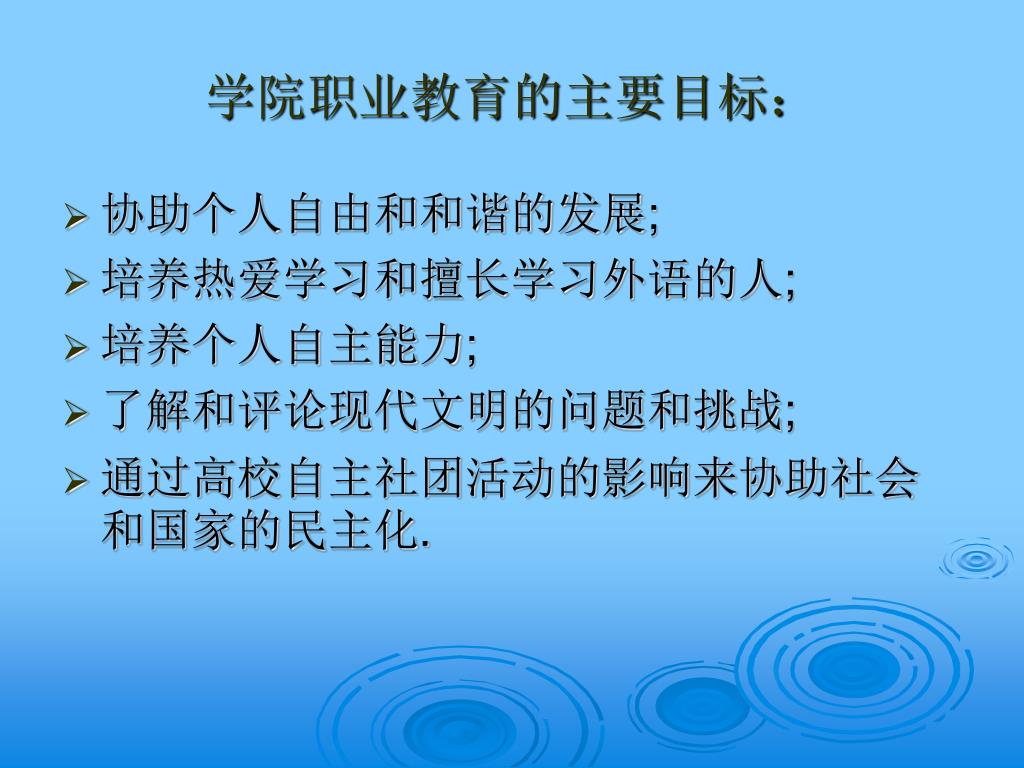 学院职业教育的主要目标：

➢ 协助个人自由和和谐的发展;
➢ 培养热爱学习和擅长学习外语的人;
➢ 培养个人自主能力;
➢ 了解和评论现代文明的问题和挑战;
➢ 通过高校自主社团活动的影响来协助社会和国家的民主化.